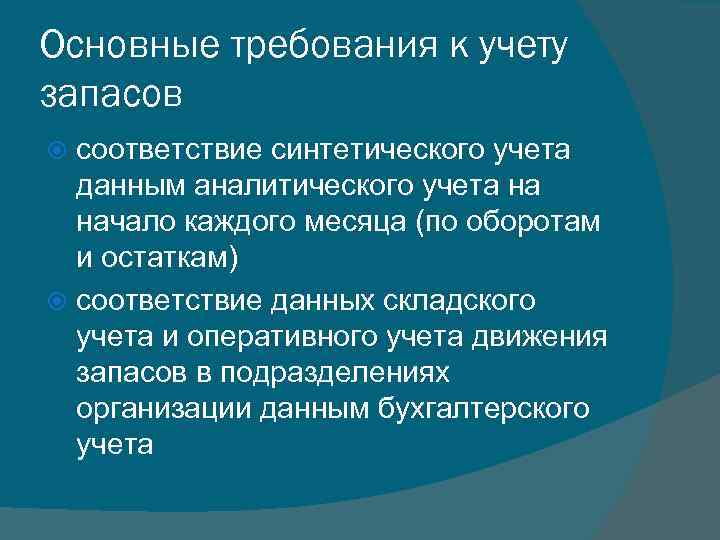 Основные требования к учету запасов

соответствие синтетического учета данным аналитического учета на начало каждого месяца (по оборотам и остаткам)

соответствие данных складского учета и оперативного учета движения запасов в подразделениях организации данным бухгалтерского учета